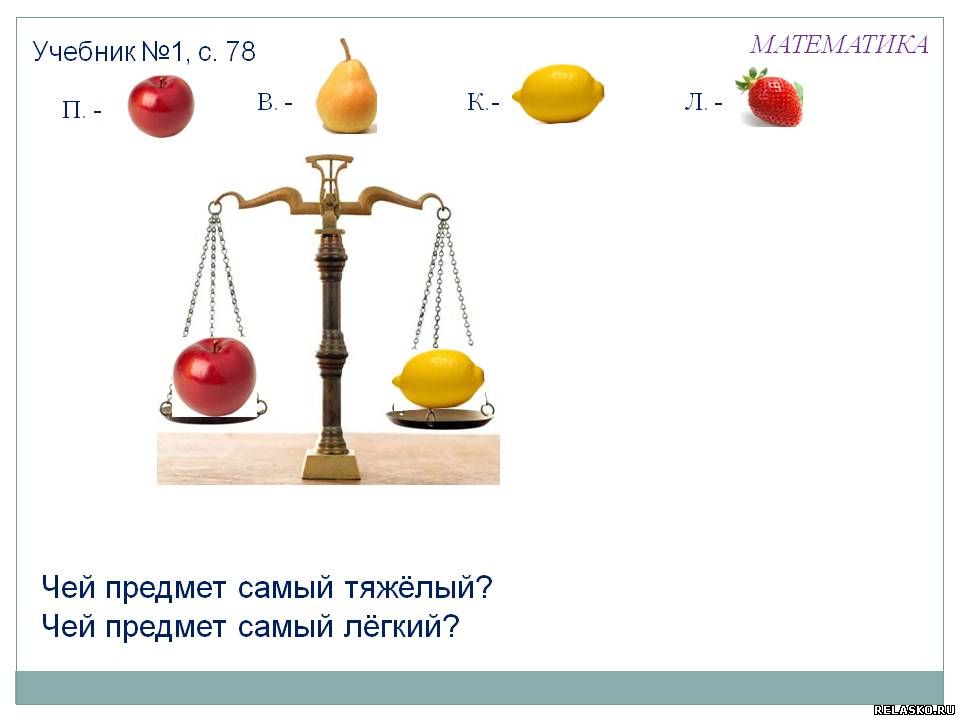 Учебник №1, с. 78

МАТЕМАТИКА

П. -

В. -

К.-

Л. -

Чей предмет самый тяжёлый?
Чей предмет самый лёгкий?

RELASKO.RU